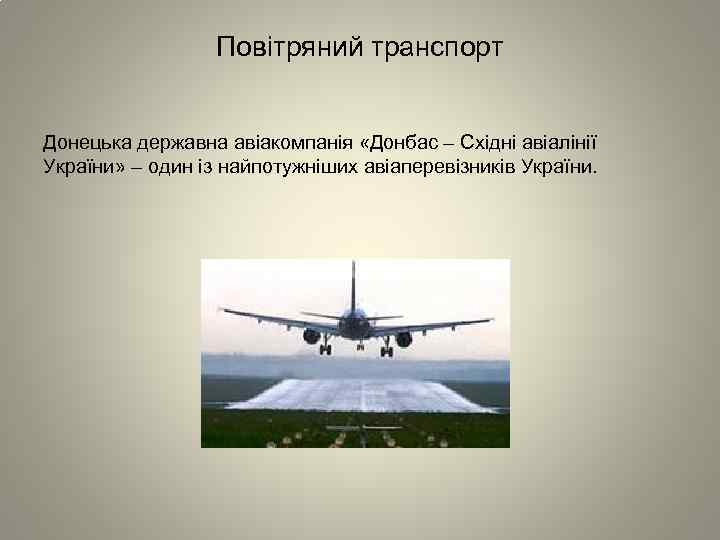 Повітряний транспорт

Донецька державна авіакомпанія «Донбас – Східні авіалінії України» – один із найпотужніших авіаперевізників України.